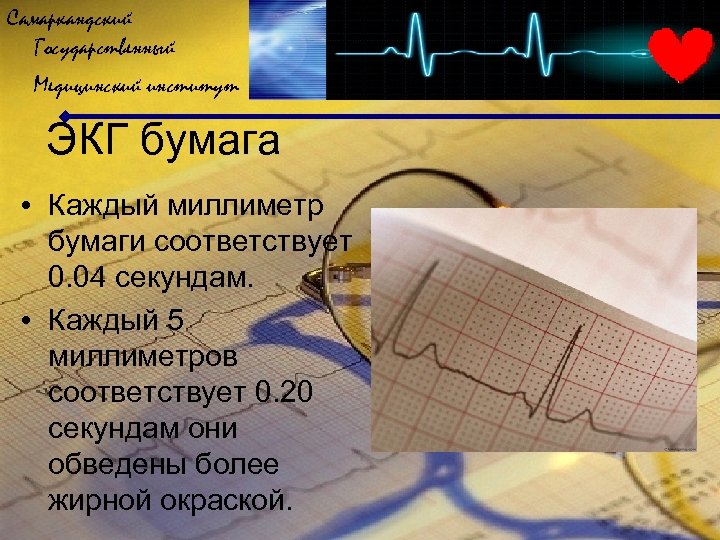 Самаркандский Государственный Медицинский институт

ЭКГ бумага

• Каждый миллиметр бумаги соответствует 0.04 секундам.
• Каждый 5 миллиметров соответствует 0.20 секундам они обведены более жирной окраской.